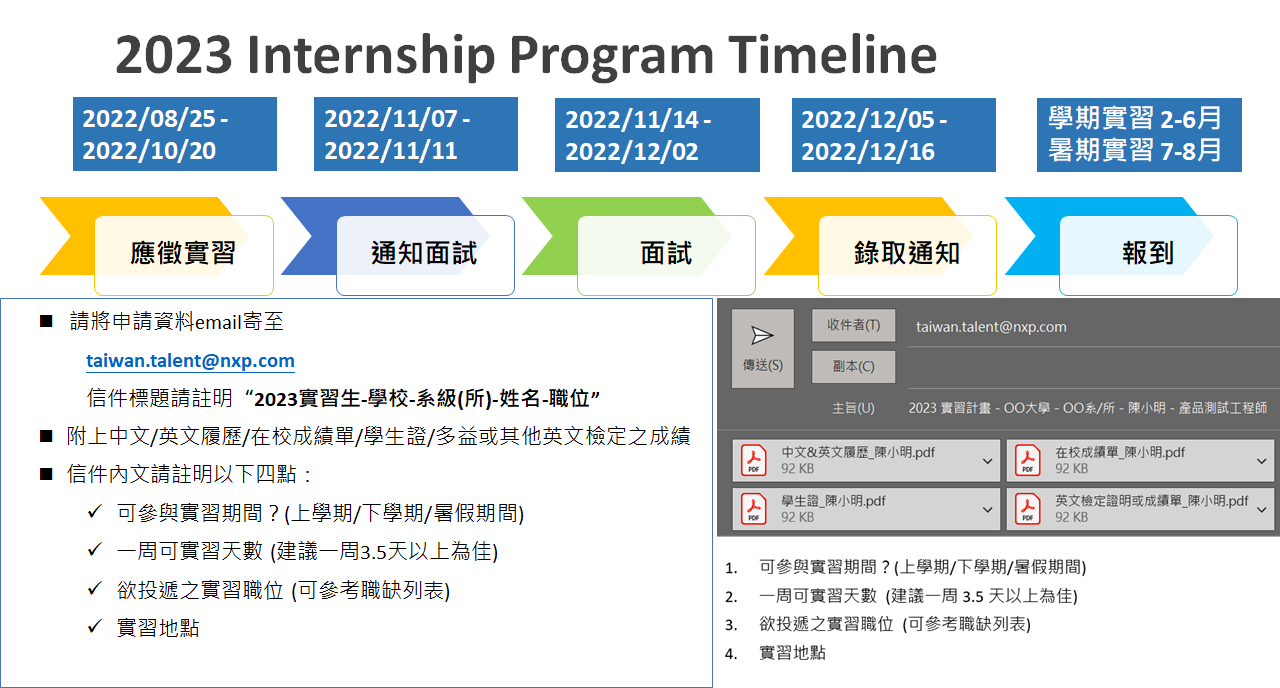 2023 Internship Program Timeline

2022/08/25 - 2022/10/20

2022/11/07 - 2022/11/11

2022/11/14 - 2022/12/02

2022/12/05 - 2022/12/16

學期實習 2-6月
暑期實習 7-8月

應徵實習

通知面試

面試

錄取通知

報到

■ 請將申請資料email寄至

taiwan.talent@nxp.com

信件標題請註明 “2023實習生-學校-系級(所)-姓名-職位”

■ 附上中文/英文履歷/在校成績單/學生證/多益或其他英文檢定之成績

■ 信件內文請註明以下四點：

✓ 可參與實習期間？(上學期/下學期/暑假期間)

✓ 一周可實習天數 (建議一周3.5天以上為佳)

✓ 欲投遞之實習職位 (可參考職缺列表)

✓ 實習地點

傳送(S)

收件者(T) taiwan.talent@nxp.com

副本(C)

主旨(U) 2023 實習計畫 - OO大學 - OO系/所 - 陳小明 - 產品測試工程師

PDF 中文&英文履歷_陳小明.pdf 92 KB

PDF 在校成績單_陳小明.pdf 92 KB

PDF 學生證_陳小明.pdf 92 KB

PDF 英文檢定證明或成績單_陳小明.pdf 92 KB

1. 可參與實習期間？(上學期/下學期/暑假期間)

2. 一周可實習天數 (建議一周 3.5 天以上為佳)

3. 欲投遞之實習職位 (可參考職缺列表)

4. 實習地點